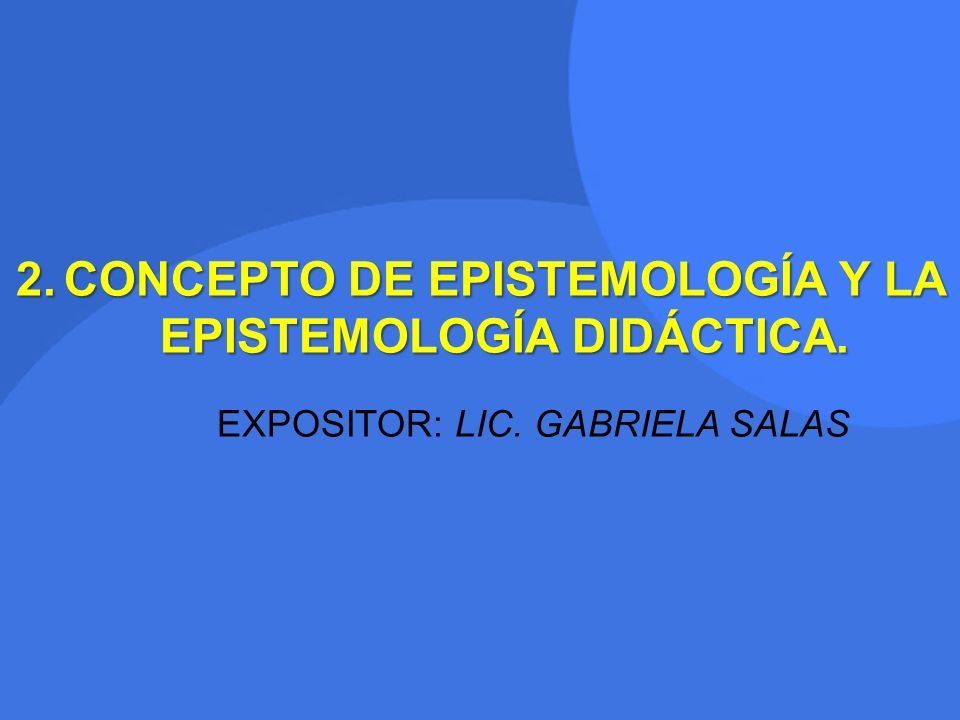 2. CONCEPTO DE EPISTEMOLOGÍA Y LA EPISTEMOLOGÍA DIDÁCTICA.

EXPOSITOR: LIC. GABRIELA SALAS